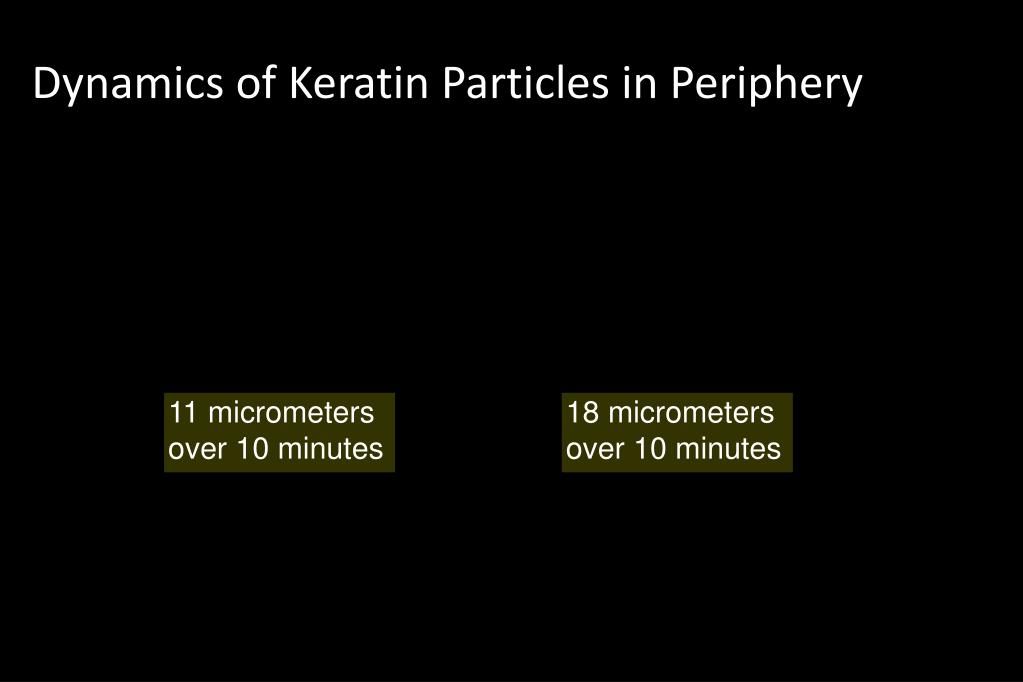 Dynamics of Keratin Particles in Periphery

11 micrometers over 10 minutes

18 micrometers over 10 minutes